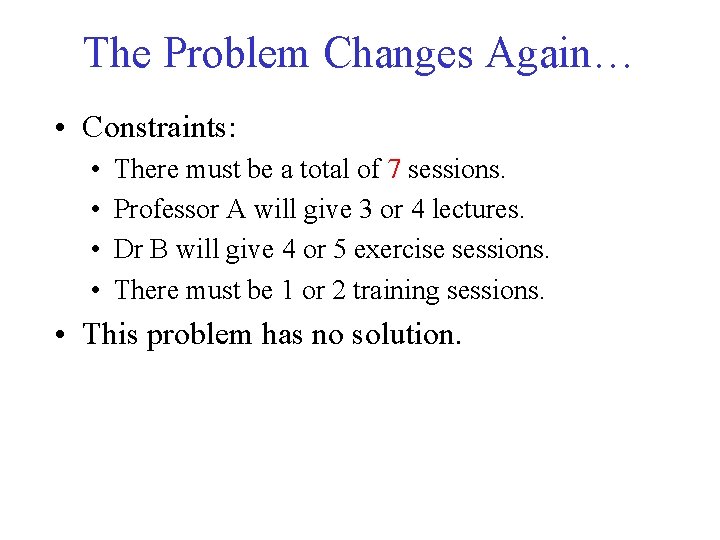 The Problem Changes Again…

• Constraints:
  • There must be a total of 7 sessions.
  • Professor A will give 3 or 4 lectures.
  • Dr B will give 4 or 5 exercise sessions.
  • There must be 1 or 2 training sessions.
• This problem has no solution.